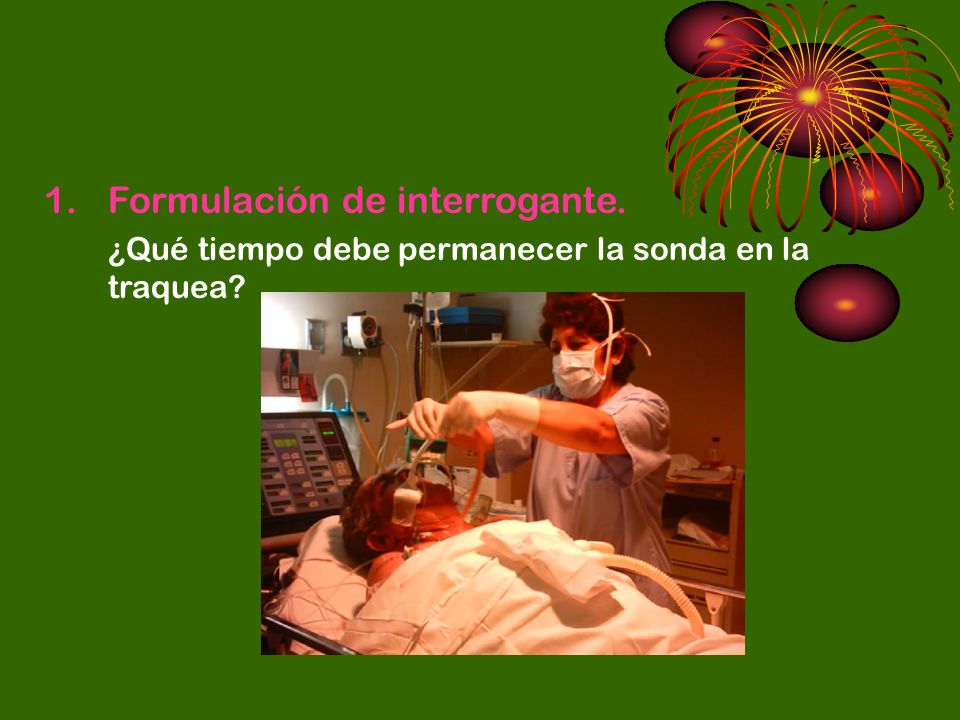 1. Formulación de interrogante.

¿Qué tiempo debe permanecer la sonda en la traquea?